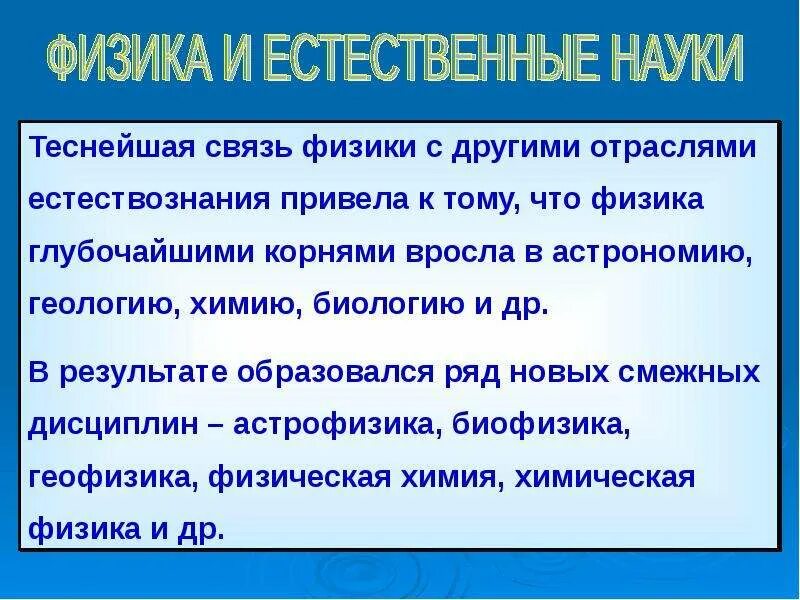 ФИЗИКА И ЕСТЕСТВЕННЫЕ НАУКИ

Теснейшая связь физики с другими отраслями естествознания привела к тому, что физика глубочайшими корнями вросла в астрономию, геологию, химию, биологию и др.

В результате образовался ряд новых смежных дисциплин – астрофизика, биофизика, геофизика, физическая химия, химическая физика и др.